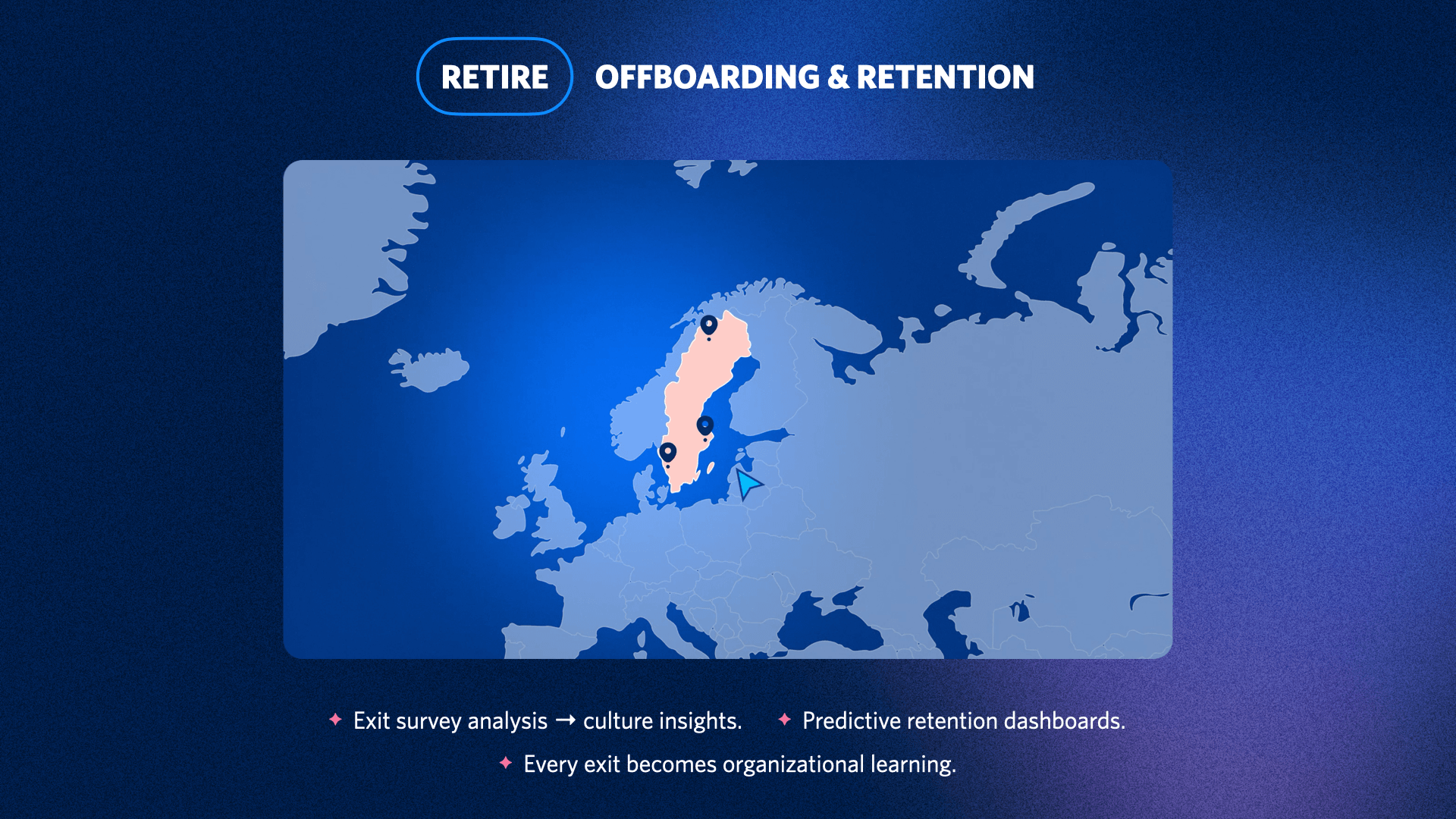 RETIRE OFFBOARDING & RETENTION

✦ Exit survey analysis → culture insights. ✦ Predictive retention dashboards.

✦ Every exit becomes organizational learning.